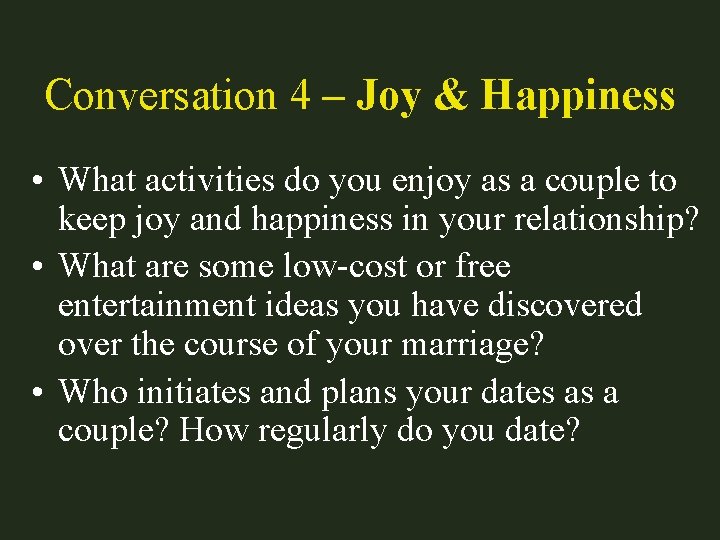 Conversation 4 – Joy & Happiness

• What activities do you enjoy as a couple to keep joy and happiness in your relationship?
• What are some low-cost or free entertainment ideas you have discovered over the course of your marriage?
• Who initiates and plans your dates as a couple? How regularly do you date?